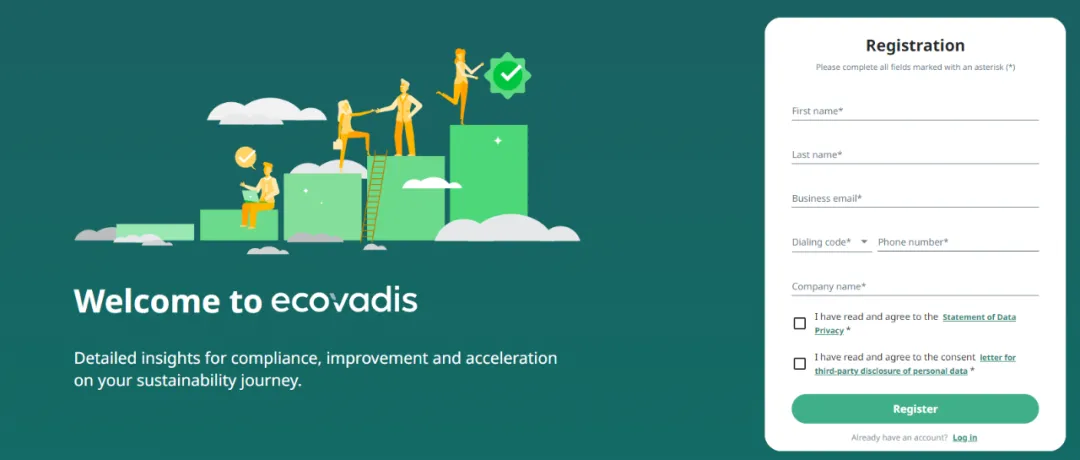 Welcome to ecovadis

Detailed insights for compliance, improvement and acceleration on your sustainability journey.

Registration

Please complete all fields marked with an asterisk (*)

First name*

Last name*

Business email*

Dialing code*

Phone number*

Company name*

I have read and agree to the Statement of Data Privacy *

I have read and agree to the consent letter for third-party disclosure of personal data *

Register

Already have an account? Log in